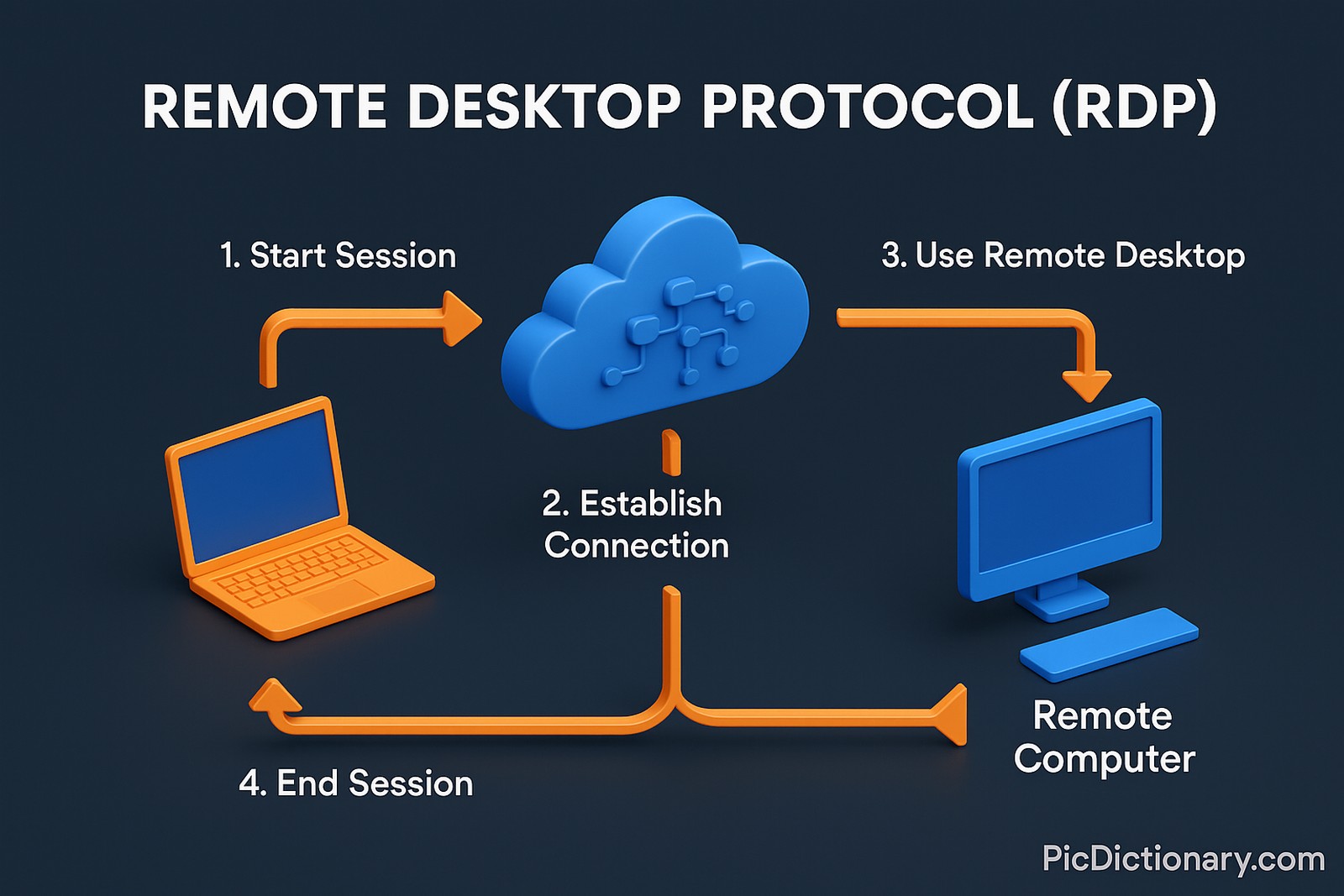 REMOTE DESKTOP PROTOCOL (RDP)

1. Start Session

3. Use Remote Desktop

2. Establish Connection

Remote Computer

4. End Session

PicDictionary.com